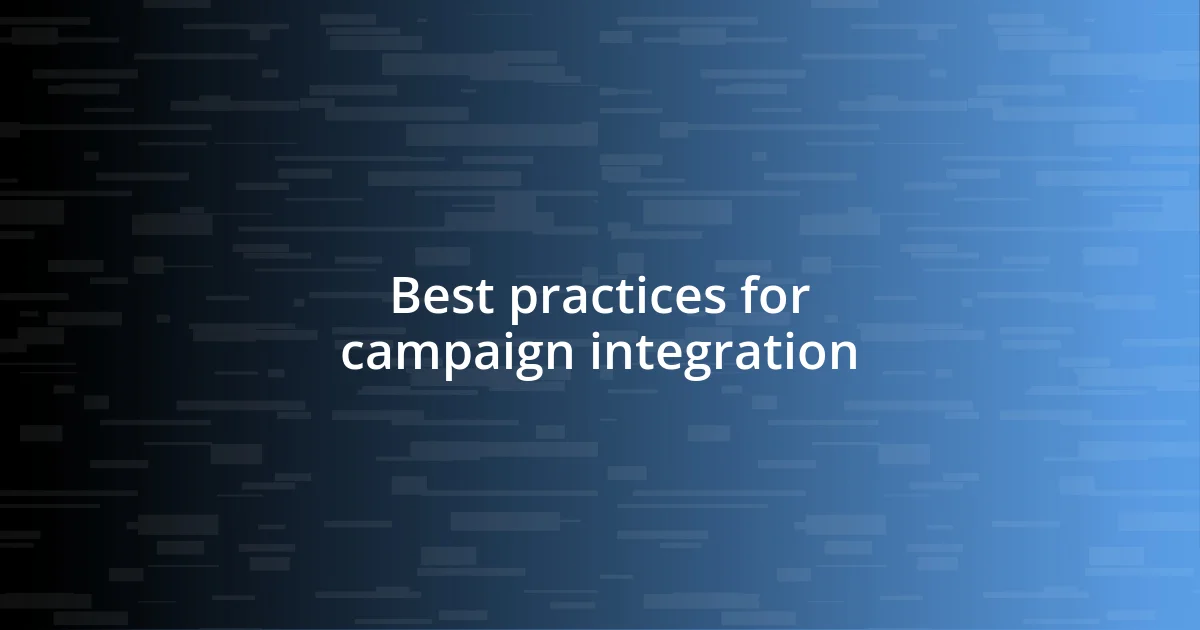 Best practices for campaign integration